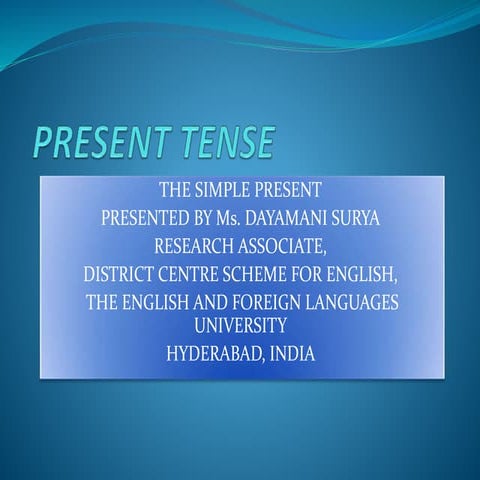 PRESENT TENSE

THE SIMPLE PRESENT

PRESENTED BY Ms. DAYAMANI SURYA

RESEARCH ASSOCIATE,

DISTRICT CENTRE SCHEME FOR ENGLISH,

THE ENGLISH AND FOREIGN LANGUAGES UNIVERSITY

HYDERABAD, INDIA